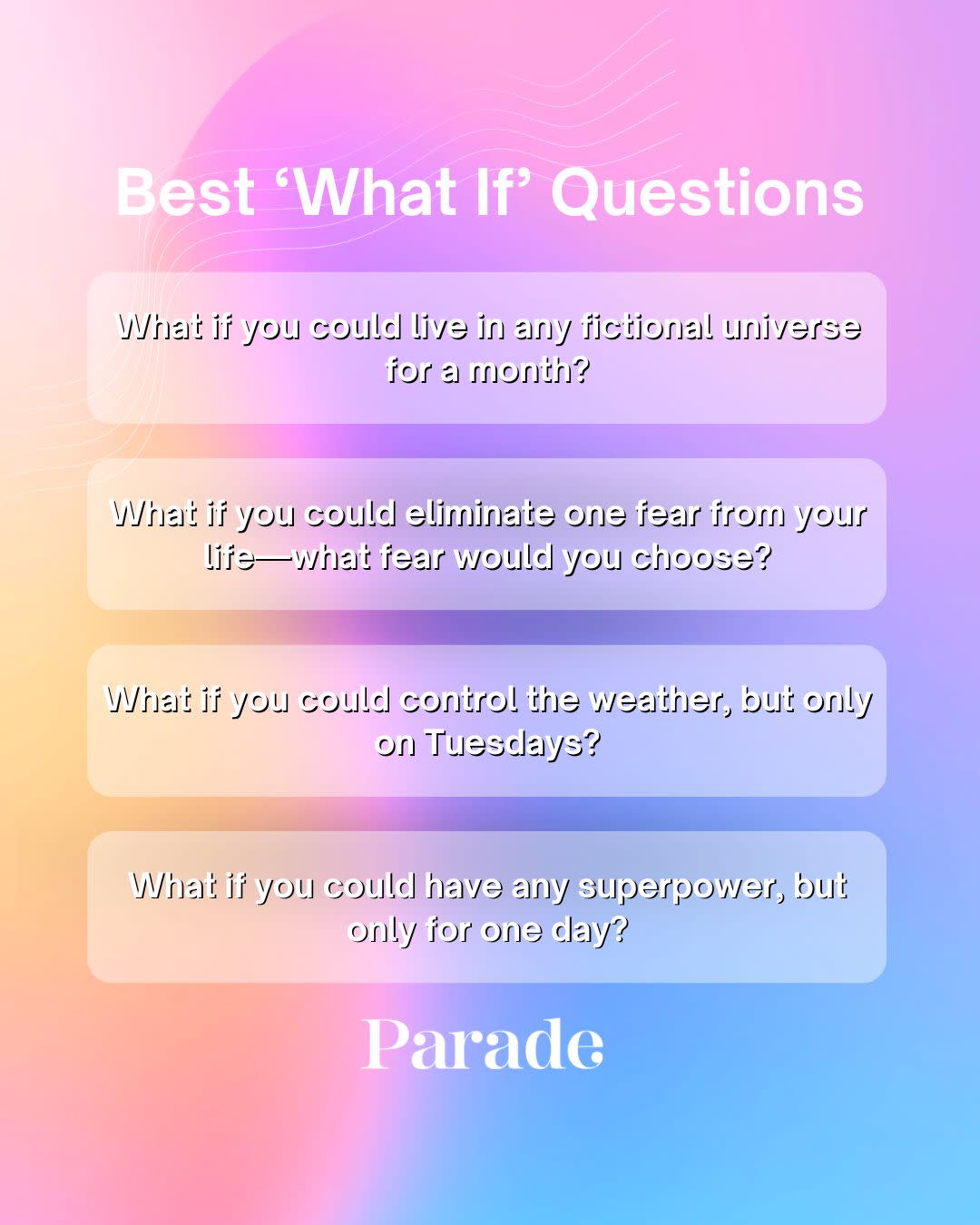 Best ‘What If’ Questions

What if you could live in any fictional universe for a month?

What if you could eliminate one fear from your life—what fear would you choose?

What if you could control the weather, but only on Tuesdays?

What if you could have any superpower, but only for one day?

Parade